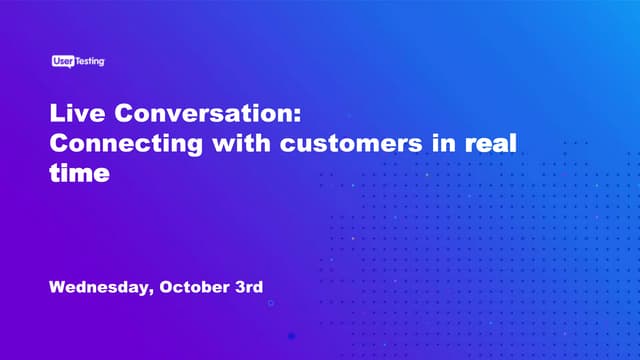 UserTesting

Live Conversation:
Connecting with customers in real time

Wednesday, October 3rd